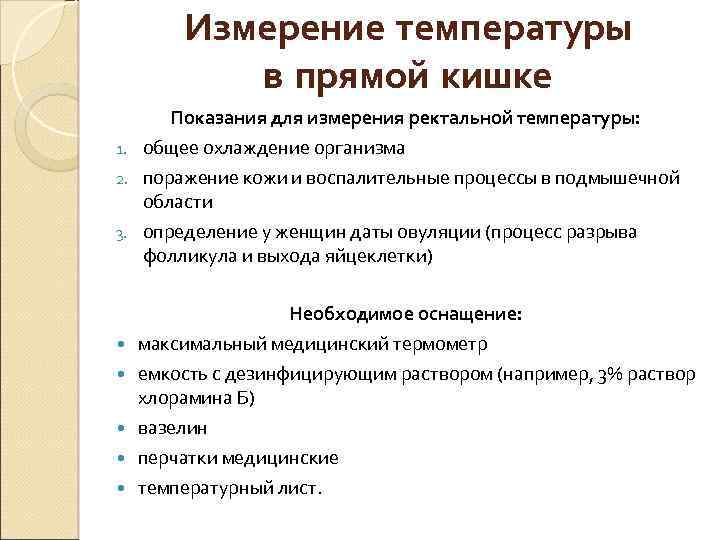 Измерение температуры в прямой кишке

Показания для измерения ректальной температуры:

1. общее охлаждение организма
2. поражение кожи и воспалительные процессы в подмышечной области
3. определение у женщин даты овуляции (процесс разрыва фолликула и выхода яйцеклетки)

Необходимое оснащение:

- максимальный медицинский термометр
- емкость с дезинфицирующим раствором (например, 3% раствор хлорамина Б)
- вазелин
- перчатки медицинские
- температурный лист.